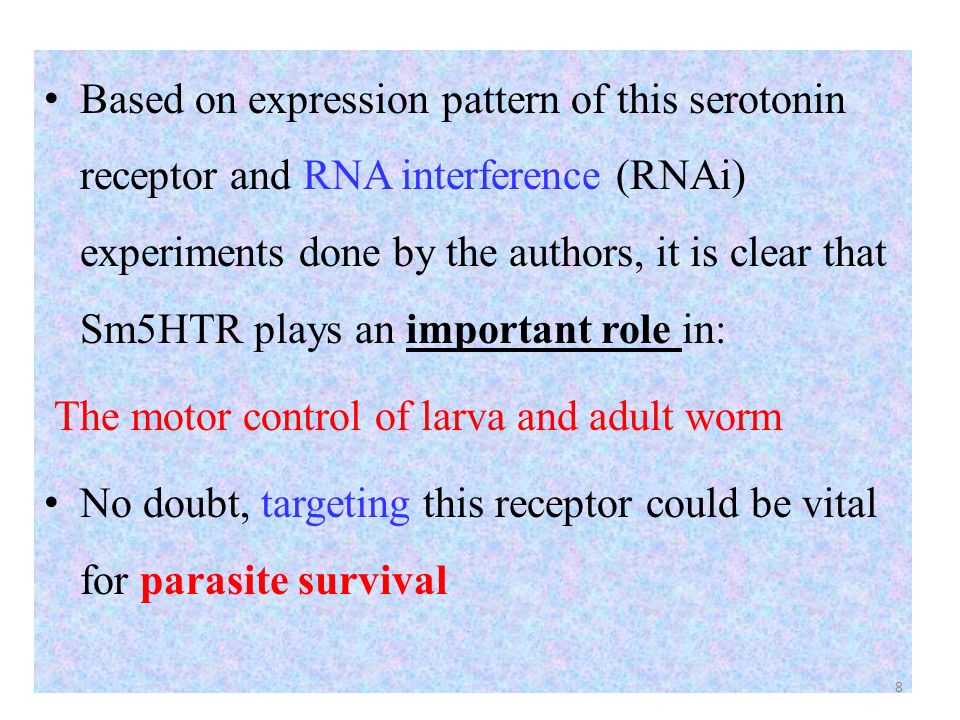 • Based on expression pattern of this serotonin receptor and RNA interference (RNAi) experiments done by the authors, it is clear that Sm5HTR plays an important role in:

The motor control of larva and adult worm

• No doubt, targeting this receptor could be vital for parasite survival

8